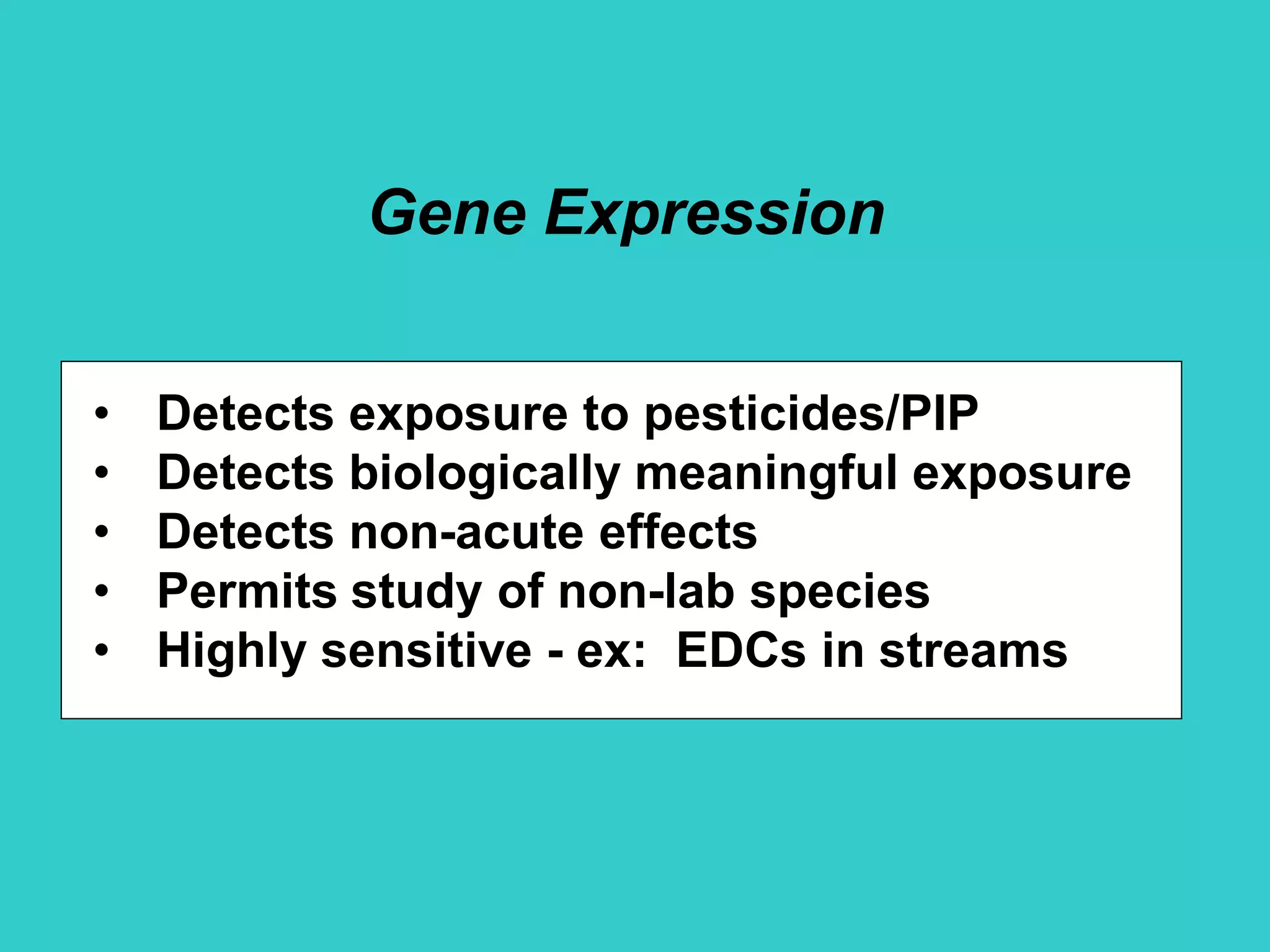 Gene Expression

• Detects exposure to pesticides/PIP
• Detects biologically meaningful exposure
• Detects non-acute effects
• Permits study of non-lab species
• Highly sensitive - ex: EDCs in streams